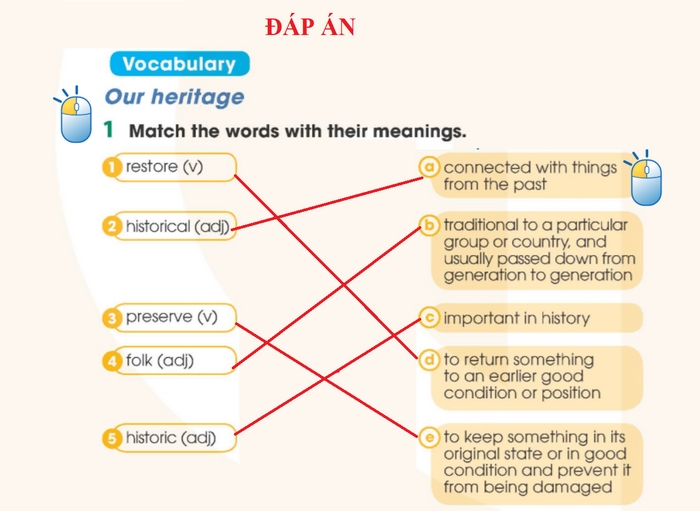 ĐÁP ÁN

Vocabulary

Our heritage

1 Match the words with their meanings.

1 restore (v)

2 historical (adj)

3 preserve (v)

4 folk (adj)

5 historic (adj)

a connected with things from the past

b traditional to a particular group or country, and usually passed down from generation to generation

c important in history

d to return something to an earlier good condition or position

e to keep something in its original state or in good condition and prevent it from being damaged